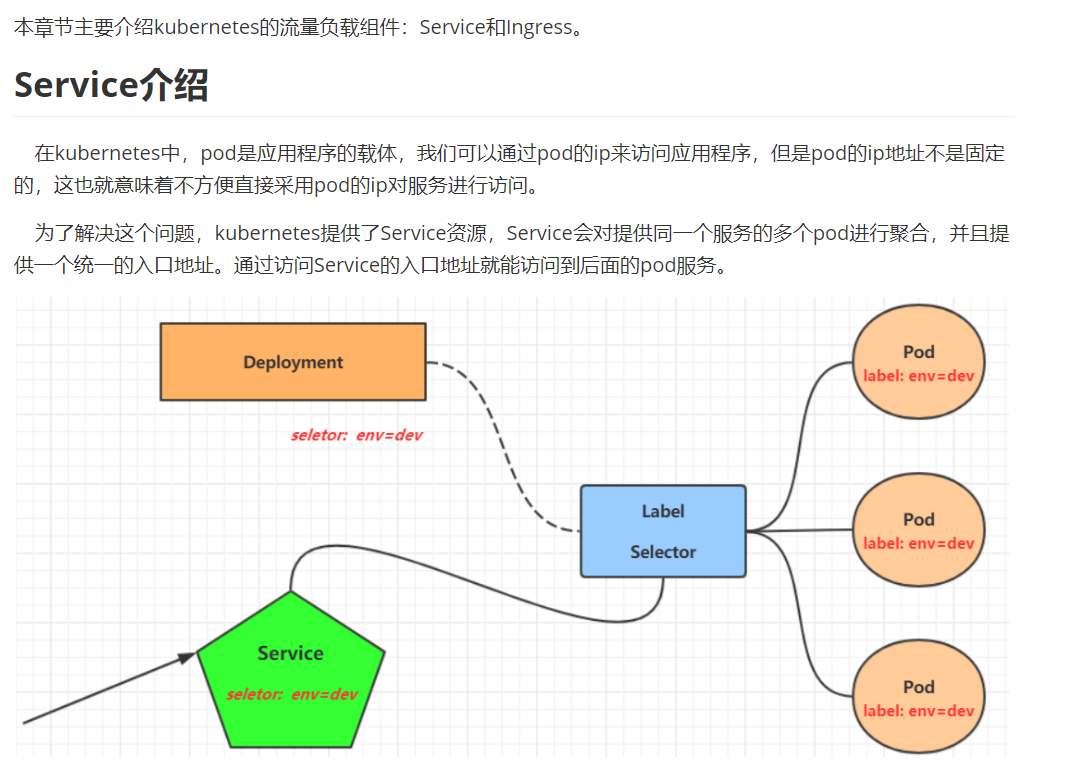 本章节主要介绍kubernetes的流量负载组件：Service和Ingress。

Service介绍

在kubernetes中，pod是应用程序的载体，我们可以通过pod的ip来访问应用程序，但是pod的ip地址不是固定的，这也就意味着不方便直接采用pod的ip对服务进行访问。

为了解决这个问题，kubernetes提供了Service资源，Service会对提供同一个服务的多个pod进行聚合，并且提供一个统一的入口地址。通过访问Service的入口地址就能访问到后面的pod服务。

Deployment

seletor: env=dev

Label

Selector

Service

seletor: env=dev

Pod
label: env=dev

Pod
label: env=dev

Pod
label: env=dev